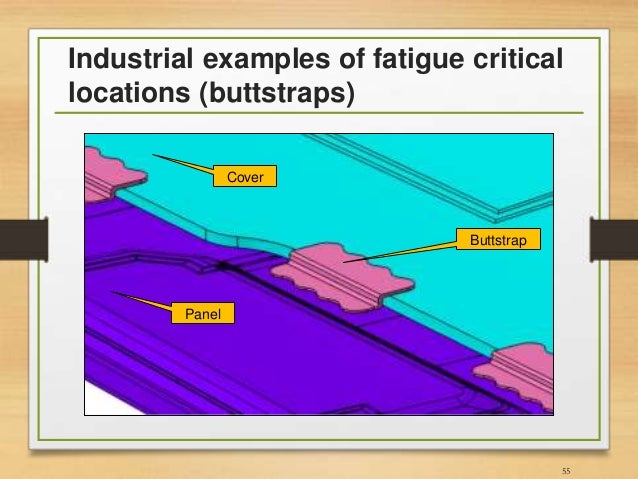 Industrial examples of fatigue critical locations (buttstraps)

Cover

Buttstrap

Panel

55